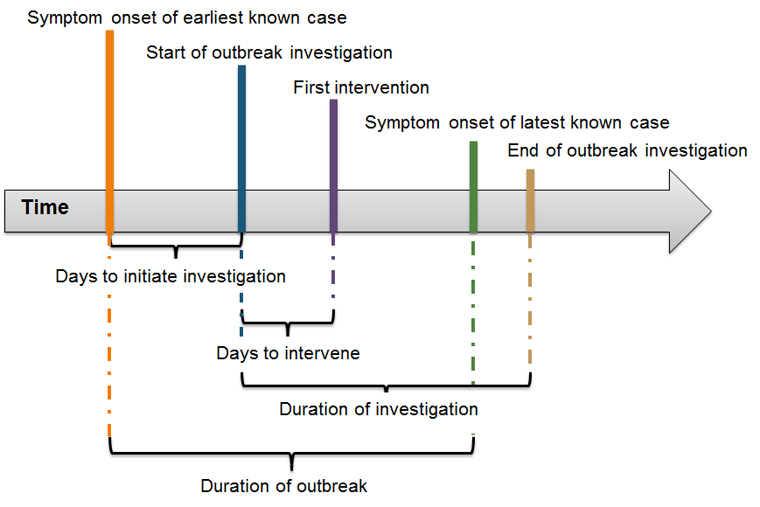 Symptom onset of earliest known case

Start of outbreak investigation

First intervention

Symptom onset of latest known case

End of outbreak investigation

Time

Days to initiate investigation

Days to intervene

Duration of investigation

Duration of outbreak